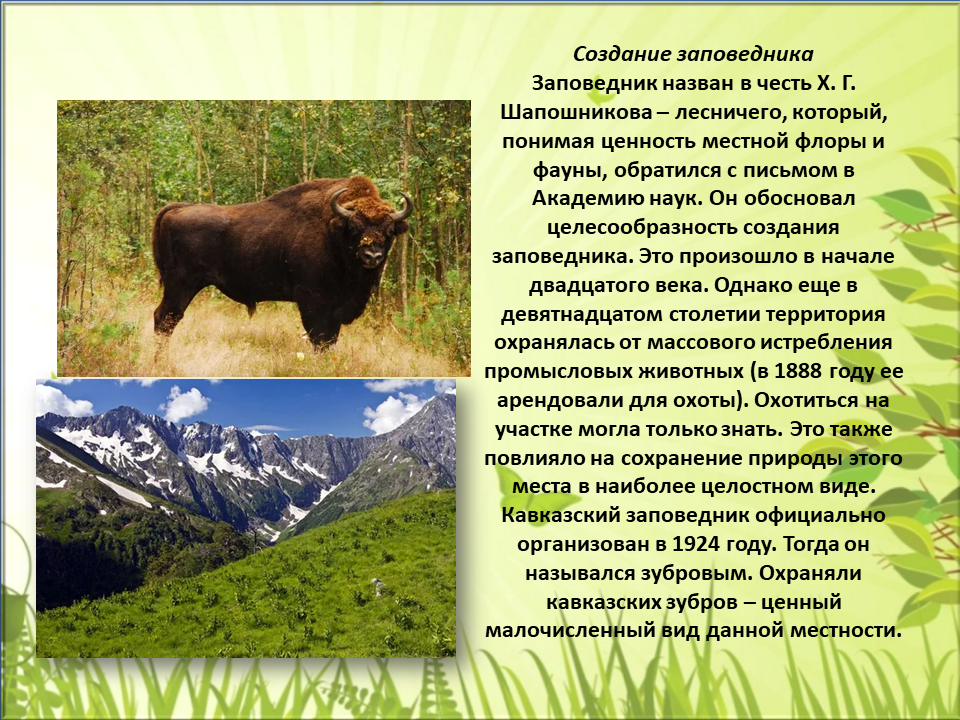 Создание заповедника

Заповедник назван в честь Х. Г. Шапошникова – лесничего, который, понимая ценность местной флоры и фауны, обратился с письмом в Академию наук. Он обосновал целесообразность создания заповедника. Это произошло в начале двадцатого века. Однако еще в девятнадцатом столетии территория охранялась от массового истребления промысловых животных (в 1888 году ее арендовали для охоты). Охотиться на участке могла только знать. Это также повлияло на сохранение природы этого места в наиболее целостном виде. Кавказский заповедник официально организован в 1924 году. Тогда он назывался зубровым. Охраняли кавказских зубров – ценный малочисленный вид данной местности.